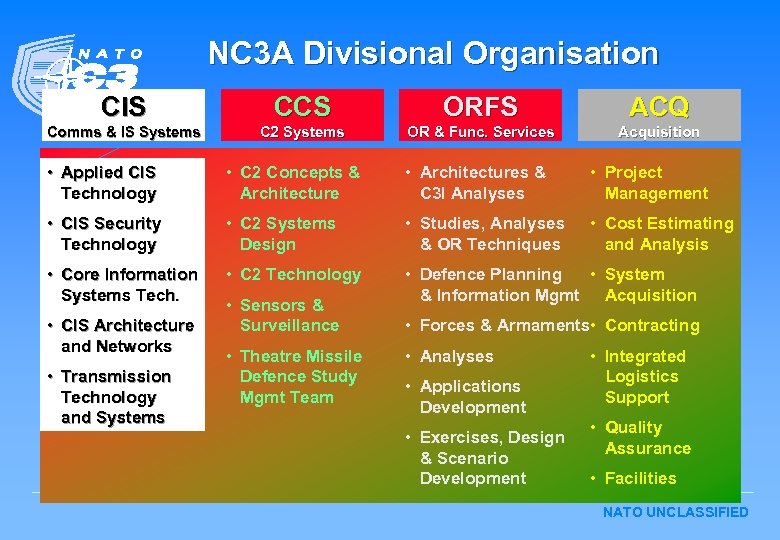 NATO C3

NC3A Divisional Organisation

CIS
Comms & IS Systems

• Applied CIS Technology
• CIS Security Technology
• Core Information Systems Tech.
• CIS Architecture and Networks
• Transmission Technology and Systems

CCS
C2 Systems

• C2 Concepts & Architecture
• C2 Systems Design
• C2 Technology
• Sensors & Surveillance
• Theatre Missile Defence Study Mgmt Team

ORFS
OR & Func. Services

• Architectures & C3I Analyses
• Studies, Analyses & OR Techniques
• Defence Planning & Information Mgmt
• Forces & Armaments
• Analyses
• Applications Development
• Exercises, Design & Scenario Development

ACQ
Acquisition

• Project Management
• Cost Estimating and Analysis
• System Acquisition
• Contracting
• Integrated Logistics Support
• Quality Assurance
• Facilities

NATO UNCLASSIFIED